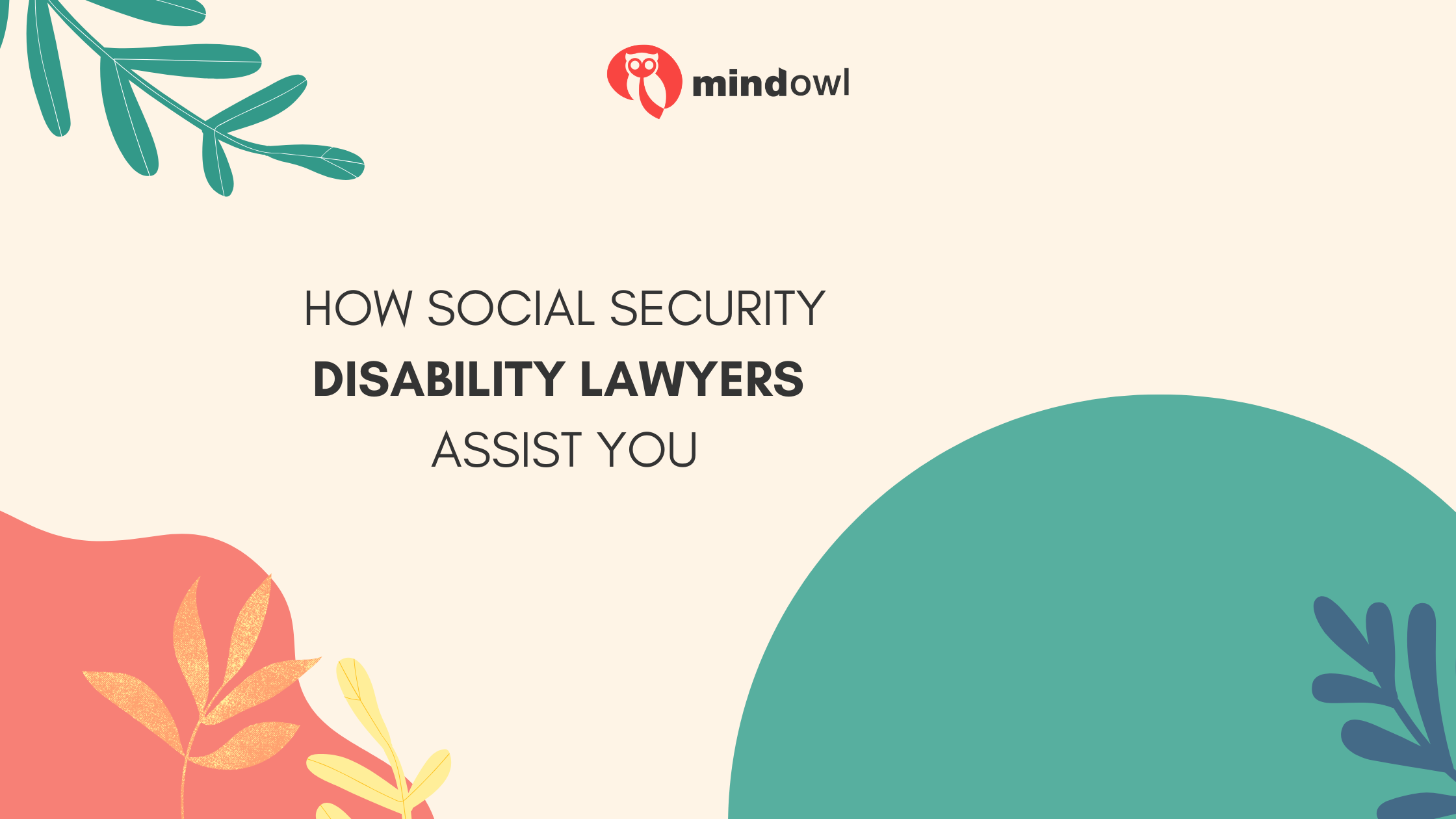 mindowl

HOW SOCIAL SECURITY
DISABILITY LAWYERS
ASSIST YOU